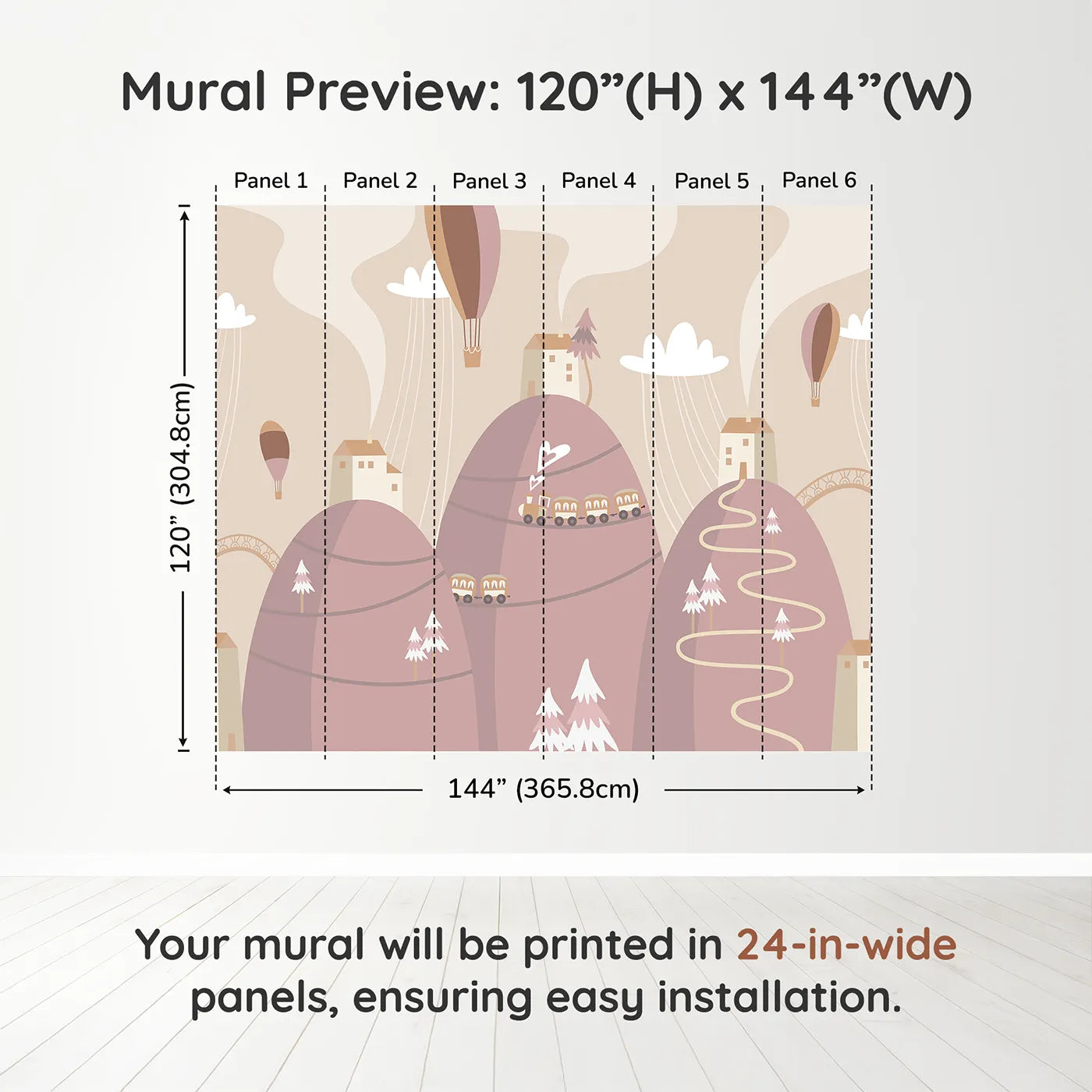 Mural Preview: 120”(H) x 144”(W)

Panel 1 Panel 2 Panel 3 Panel 4 Panel 5 Panel 6

120” (304.8cm)

144” (365.8cm)

Your mural will be printed in 24-in-wide panels, ensuring easy installation.